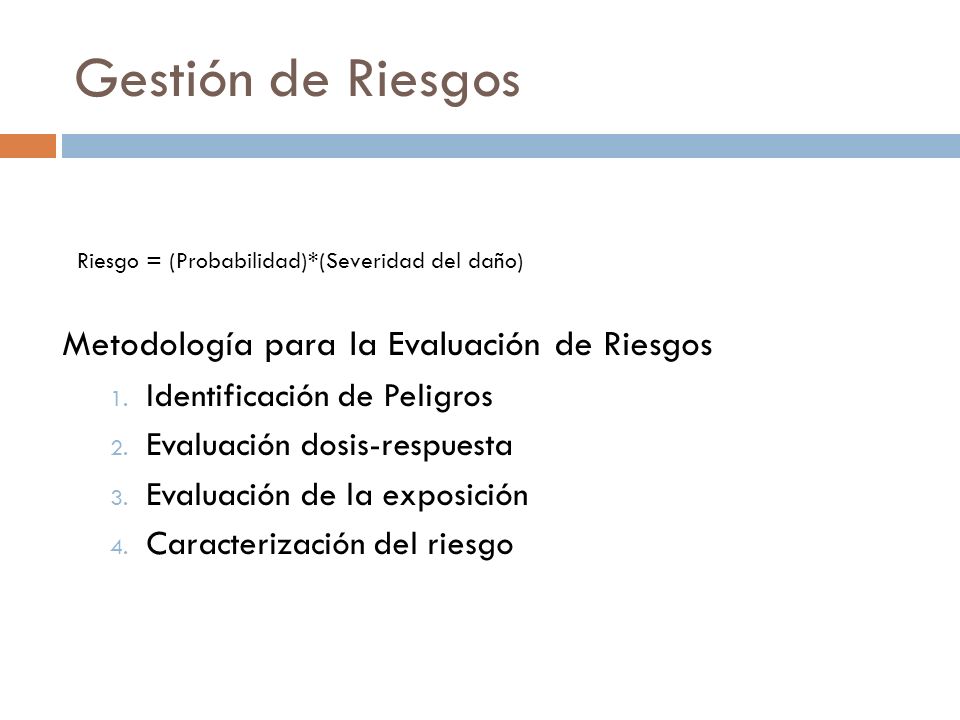 Gestión de Riesgos

Riesgo = (Probabilidad)*(Severidad del daño)

Metodología para la Evaluación de Riesgos

1. Identificación de Peligros
2. Evaluación dosis-respuesta
3. Evaluación de la exposición
4. Caracterización del riesgo